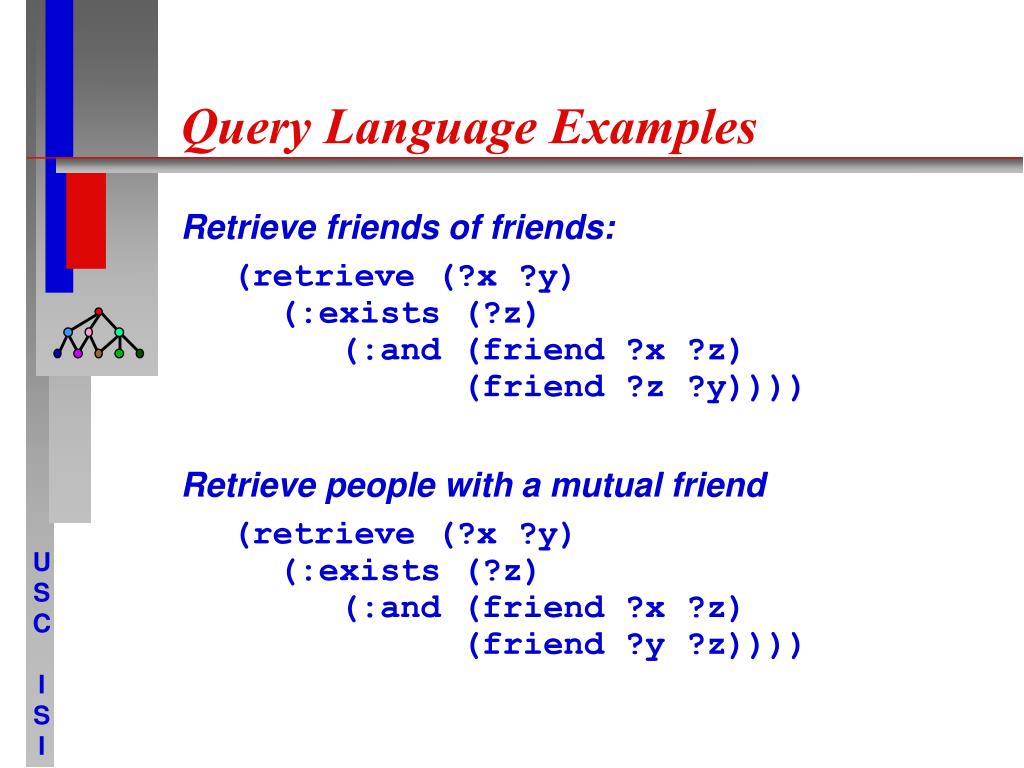 Query Language Examples

Retrieve friends of friends:

(retrieve (?x ?y)
  (:exists (?z)
    (:and (friend ?x ?z)
          (friend ?z ?y))))

Retrieve people with a mutual friend

(retrieve (?x ?y)
  (:exists (?z)
    (:and (friend ?x ?z)
          (friend ?y ?z))))

U
S
C

I
S
I